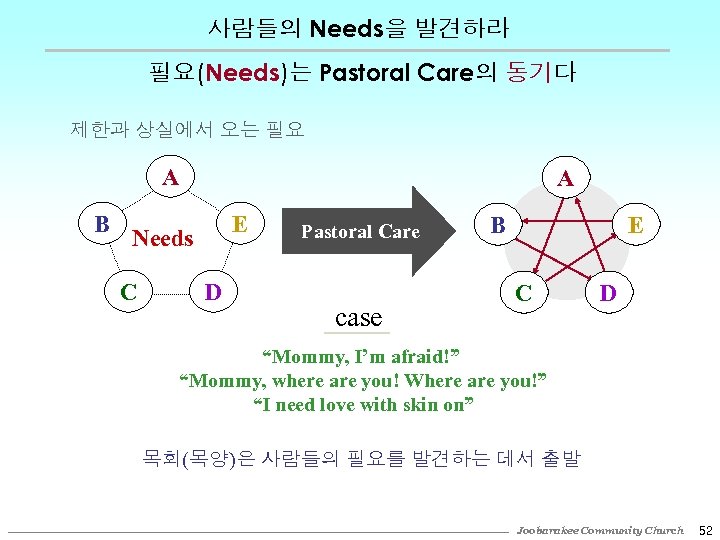 사람들의 Needs을 발견하라

필요(Needs)는 Pastoral Care의 동기다

제한과 상실에서 오는 필요

A

B

E

Needs

C

D

Pastoral Care

A

B

E

C

D

case

“Mommy, I’m afraid!”
“Mommy, where are you! Where are you!”
“I need love with skin on”

목회(목양)은 사람들의 필요를 발견하는 데서 출발

Joobarakee Community Church 52